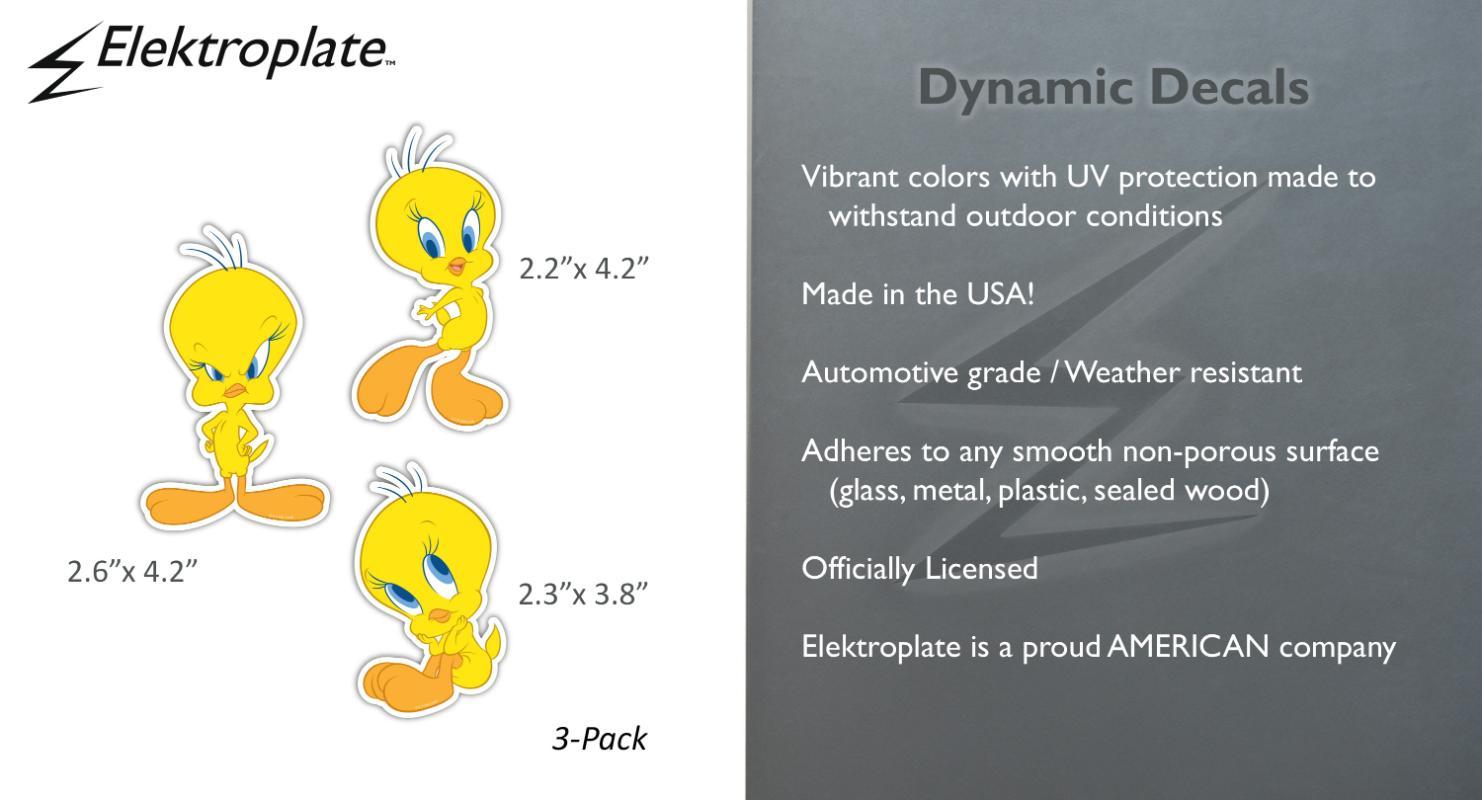 Elektroplate™

2.2"x 4.2"

2.6"x 4.2"

2.3"x 3.8"

3-Pack

Dynamic Decals

Vibrant colors with UV protection made to withstand outdoor conditions

Made in the USA!

Automotive grade / Weather resistant

Adheres to any smooth non-porous surface (glass, metal, plastic, sealed wood)

Officially Licensed

Elektroplate is a proud AMERICAN company